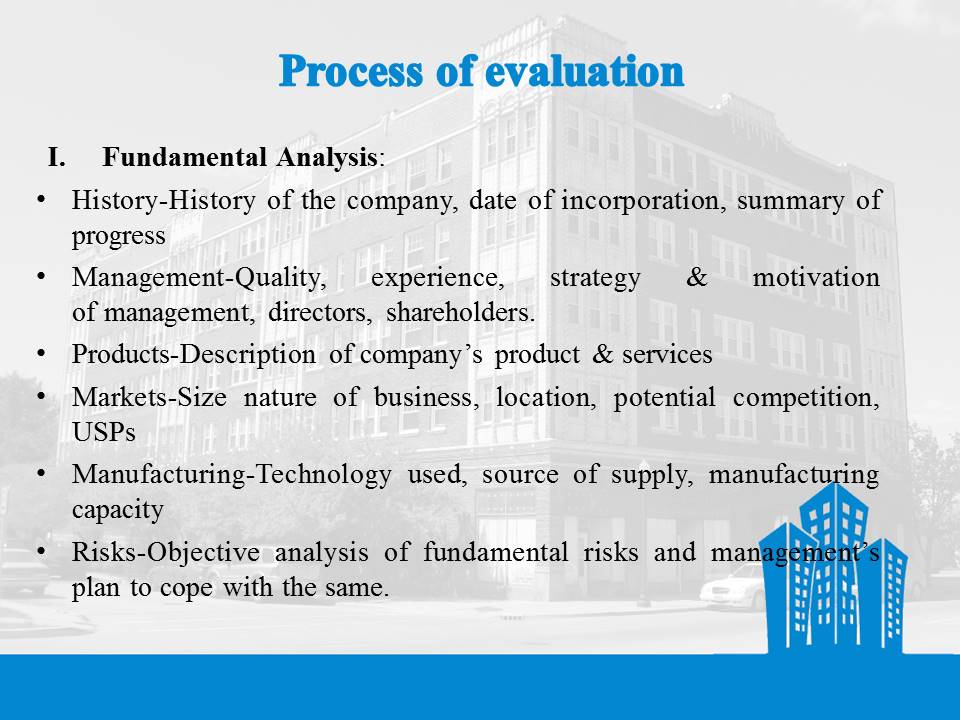 Process of evaluation

I. Fundamental Analysis:

• History-History of the company, date of incorporation, summary of progress
• Management-Quality, experience, strategy & motivation of management, directors, shareholders.
• Products-Description of company's product & services
• Markets-Size nature of business, location, potential competition, USPs
• Manufacturing-Technology used, source of supply, manufacturing capacity
• Risks-Objective analysis of fundamental risks and management's plan to cope with the same.